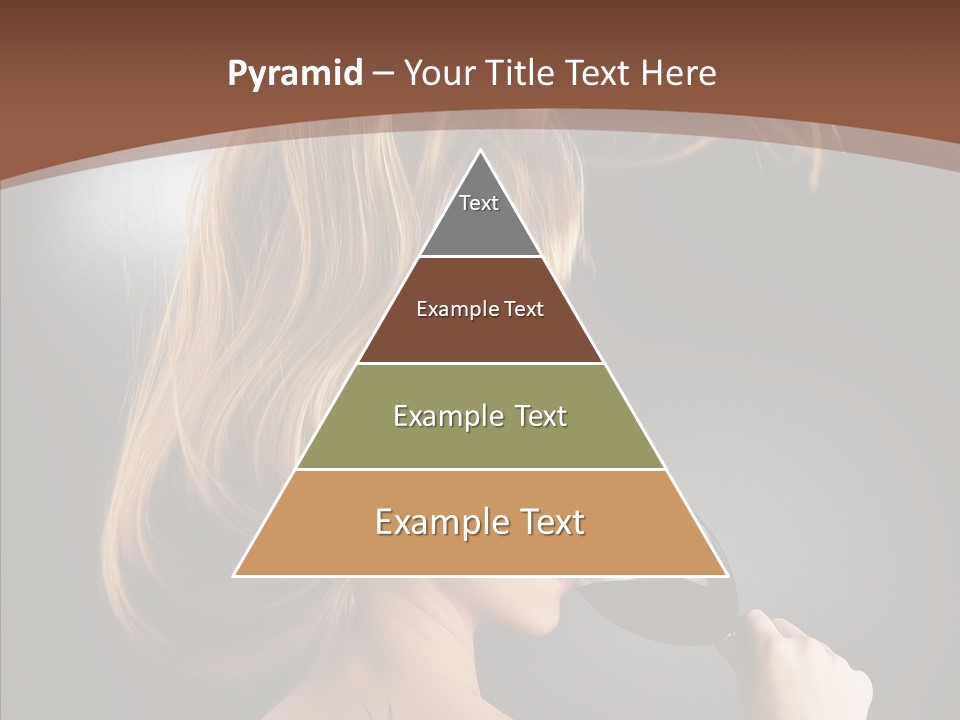 Pyramid – Your Title Text Here

Text

Example Text

Example Text

Example Text